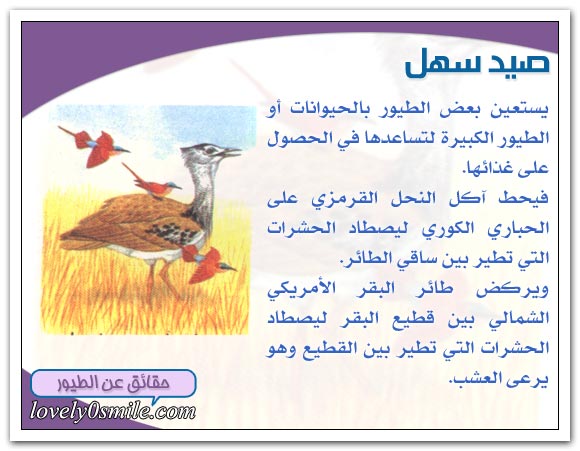 صيد سهل

يستعين بعض الطيور بالحيوانات أو الطيور الكبيرة لتساعدها في الحصول على غذائها.

فيحط آكل النحل القرمزي على الحباري الكوري ليصطاد الحشرات التي تطير بين ساقي الطائر.

ويركض طائر البقر الأمريكي الشمالي بين قطيع البقر ليصطاد الحشرات التي تطير بين القطيع وهو يرعى العشب.

حقائق عن الطيور

lovely0smile.com